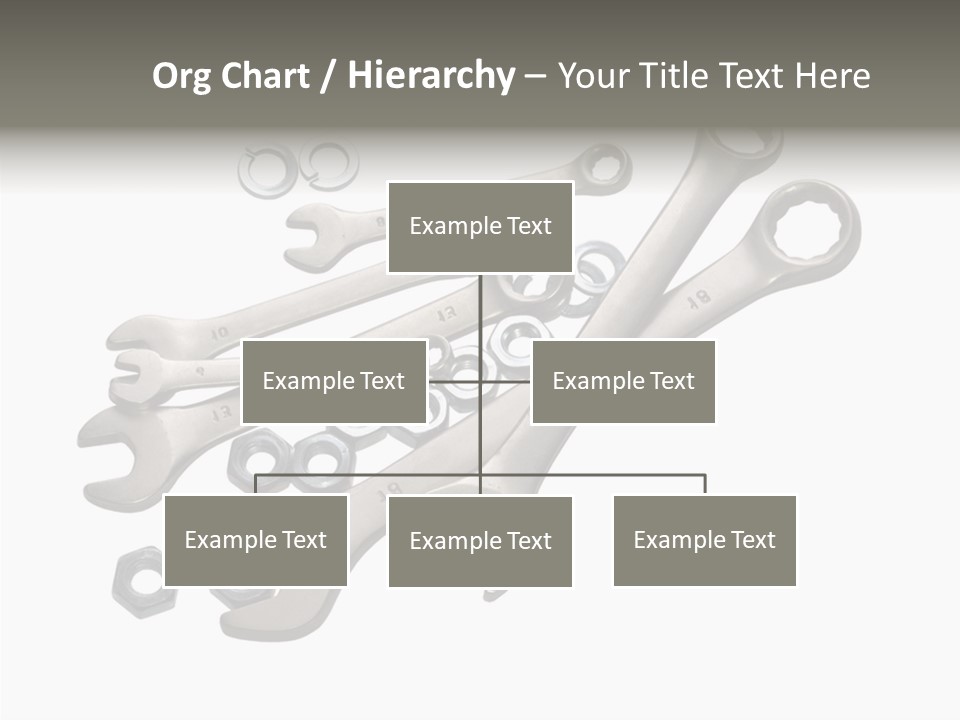 Org Chart / Hierarchy – Your Title Text Here

Example Text

Example Text

Example Text

Example Text

Example Text

Example Text